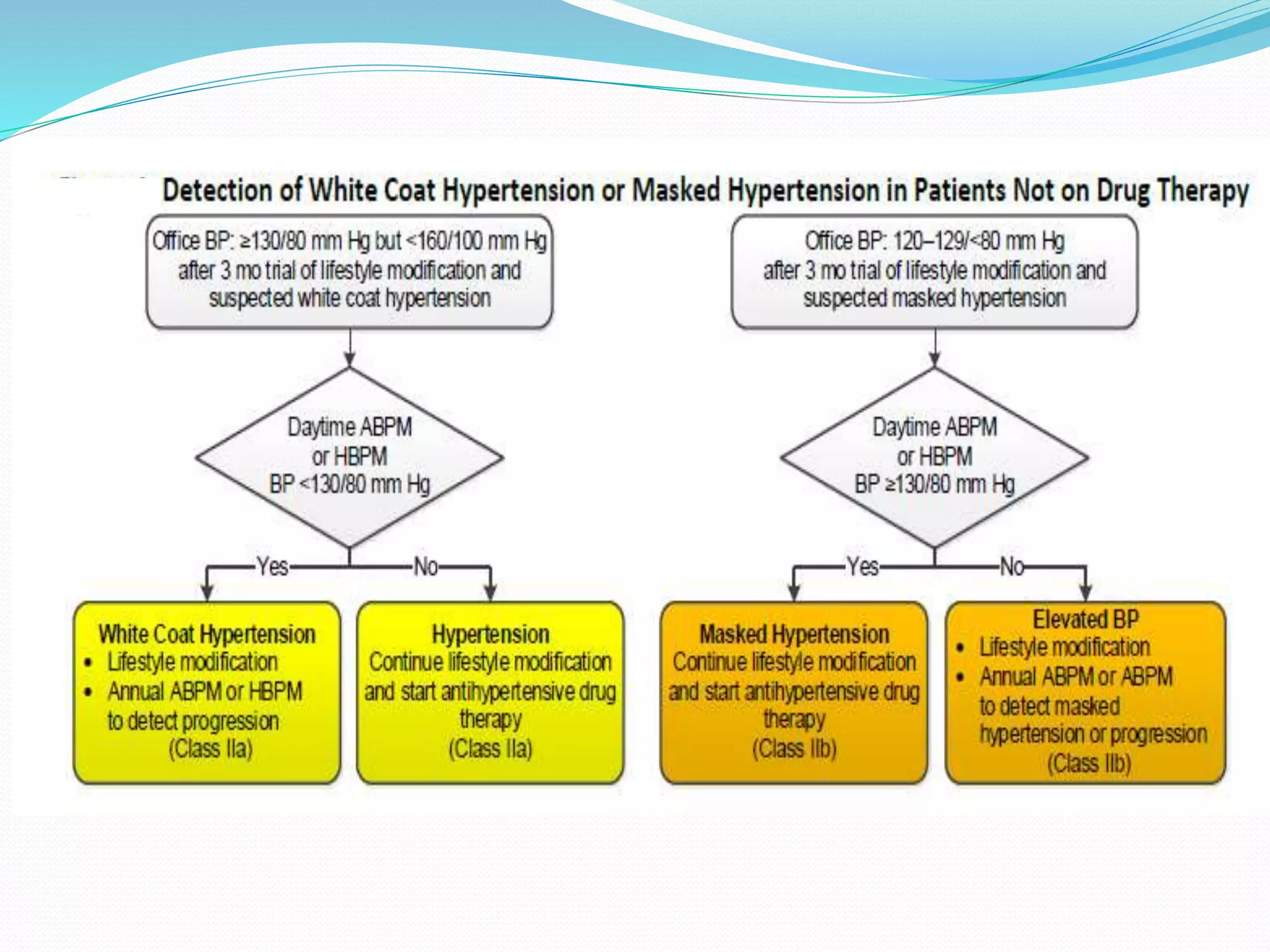 Detection of White Coat Hypertension or Masked Hypertension in Patients Not on Drug Therapy

Office BP: ≥130/80 mm Hg but <160/100 mm Hg after 3 mo trial of lifestyle modification and suspected white coat hypertension

Daytime ABPM or HBPM BP <130/80 mm Hg

Yes

No

White Coat Hypertension
• Lifestyle modification
• Annual ABPM or HBPM to detect progression
(Class IIa)

Hypertension
Continue lifestyle modification and start antihypertensive drug therapy
(Class IIa)

Office BP: 120–129/<80 mm Hg after 3 mo trial of lifestyle modification and suspected masked hypertension

Daytime ABPM or HBPM BP ≥130/80 mm Hg

Yes

No

Masked Hypertension
Continue lifestyle modification and start antihypertensive drug therapy
(Class IIb)

Elevated BP
• Lifestyle modification
• Annual ABPM or ABPM to detect masked hypertension or progression
(Class IIb)